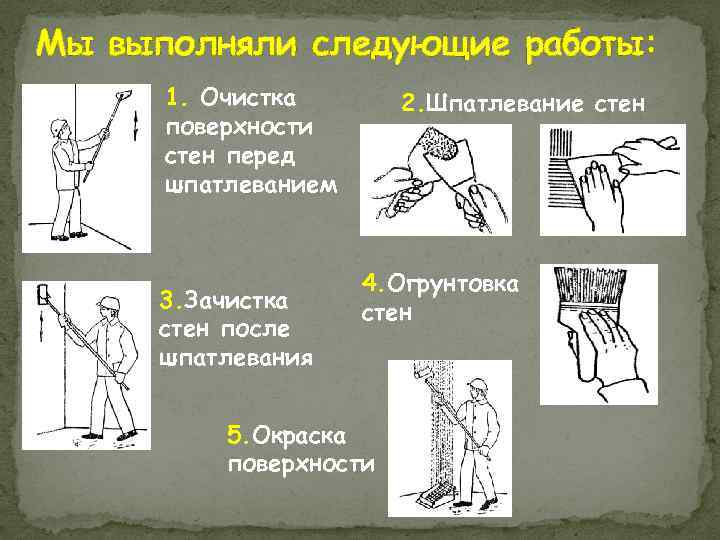 Мы выполняли следующие работы:

1. Очистка поверхности стен перед шпатлеванием

2.Шпатлевание стен

3.Зачистка стен после шпатлевания

4.Огрунтовка стен

5.Окраска поверхности